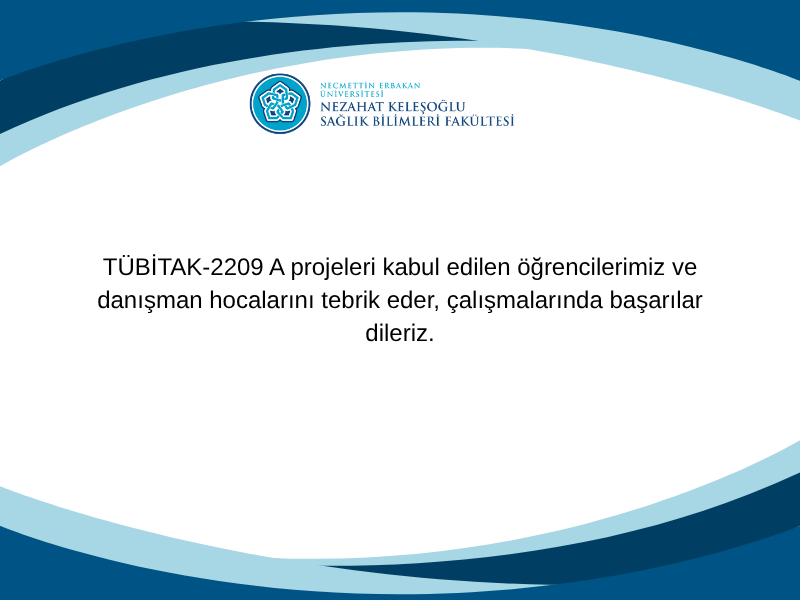 NECMETTİN ERBAKAN ÜNİVERSİTESİ
NEZAHAT KELEŞOĞLU
SAĞLIK BİLİMLERİ FAKÜLTESİ

TÜBİTAK-2209 A projeleri kabul edilen öğrencilerimiz ve danışman hocalarını tebrik eder, çalışmalarında başarılar dileriz.